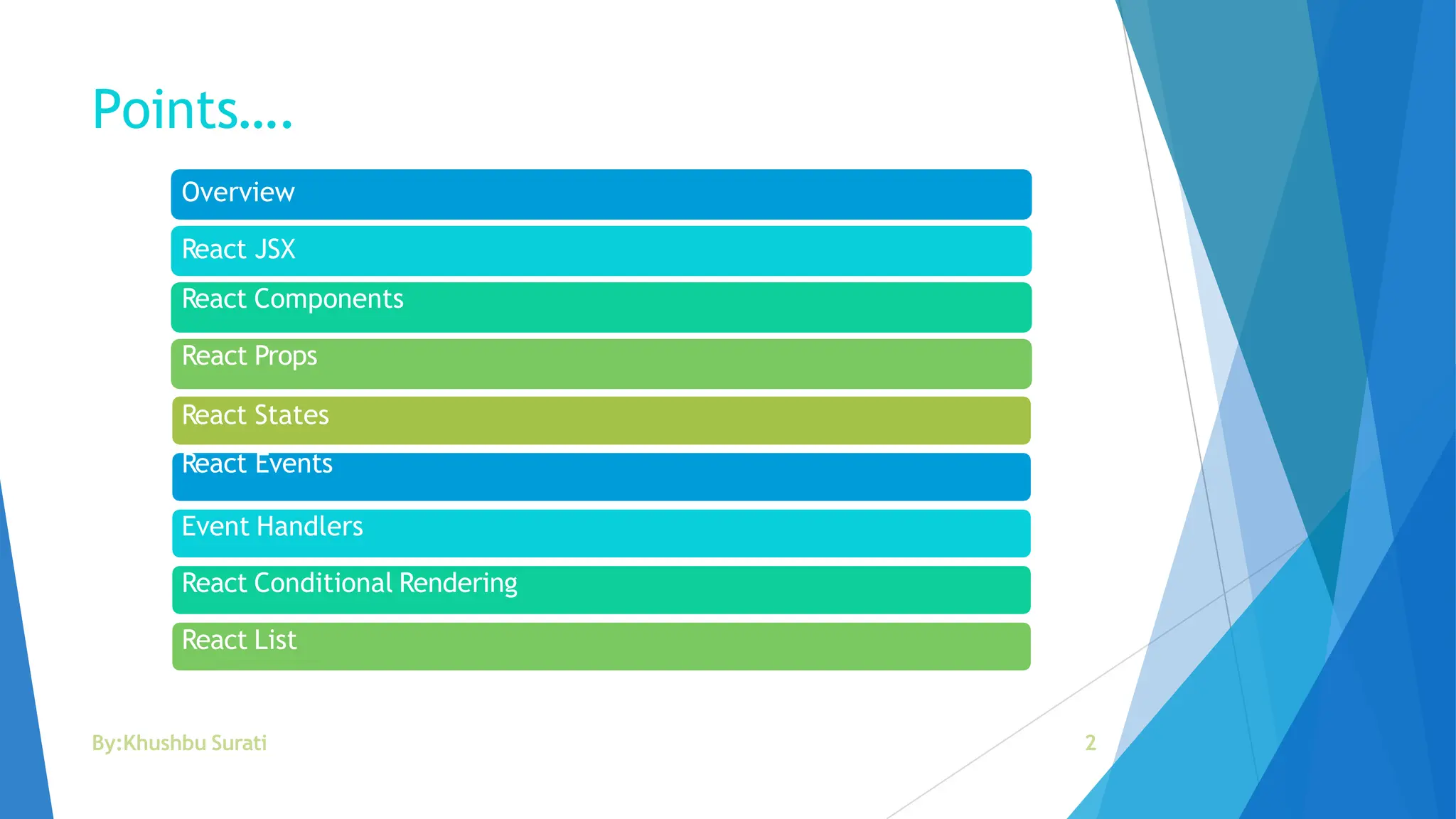 Points….

Overview

React JSX

React Components

React Props

React States

React Events

Event Handlers

React Conditional Rendering

React List

By:Khushbu Surati

2